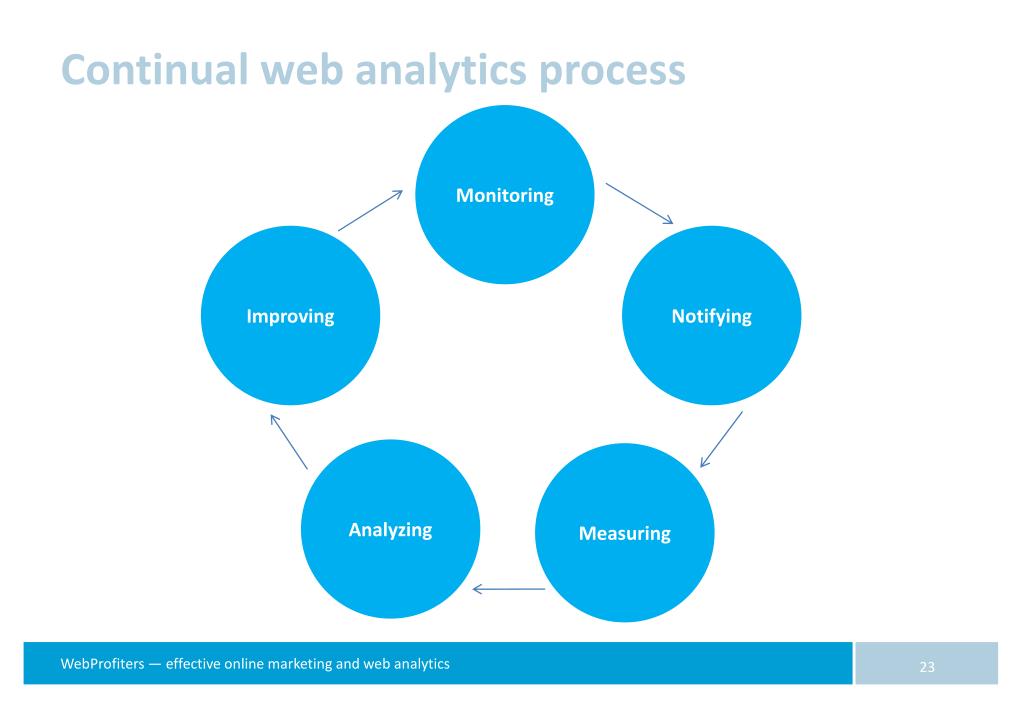 Continual web analytics process

Monitoring

Notifying

Measuring

Analyzing

Improving

WebProfiters — effective online marketing and web analytics

23